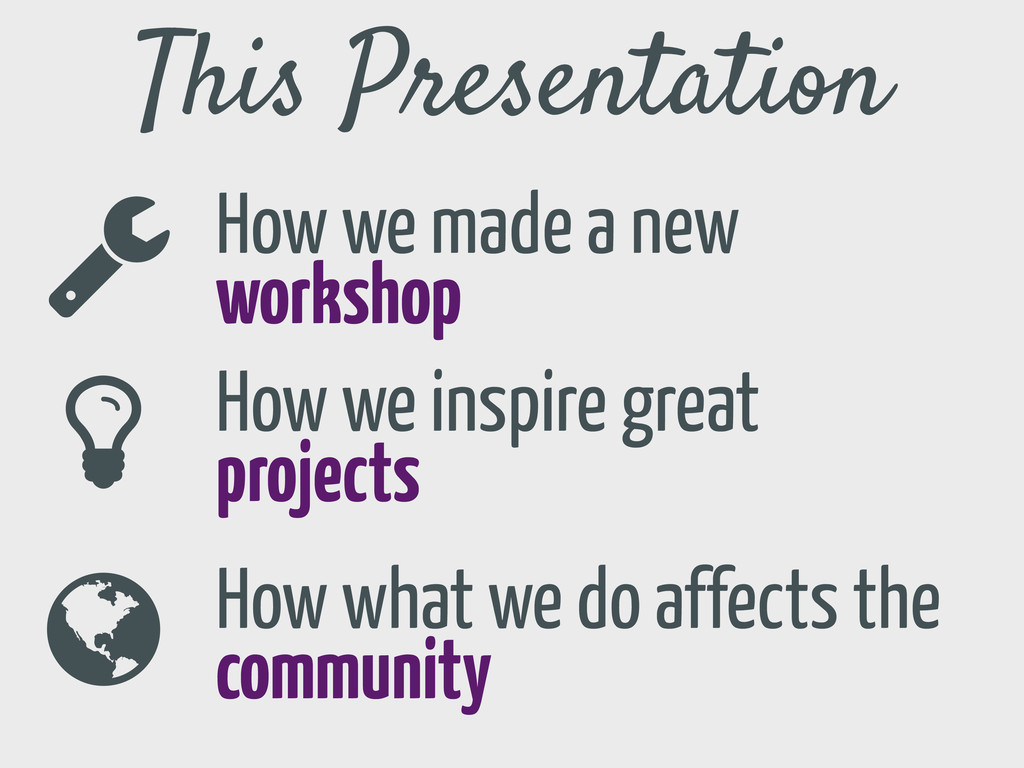 This Presentation

How we made a new workshop

How we inspire great projects

How what we do affects the community